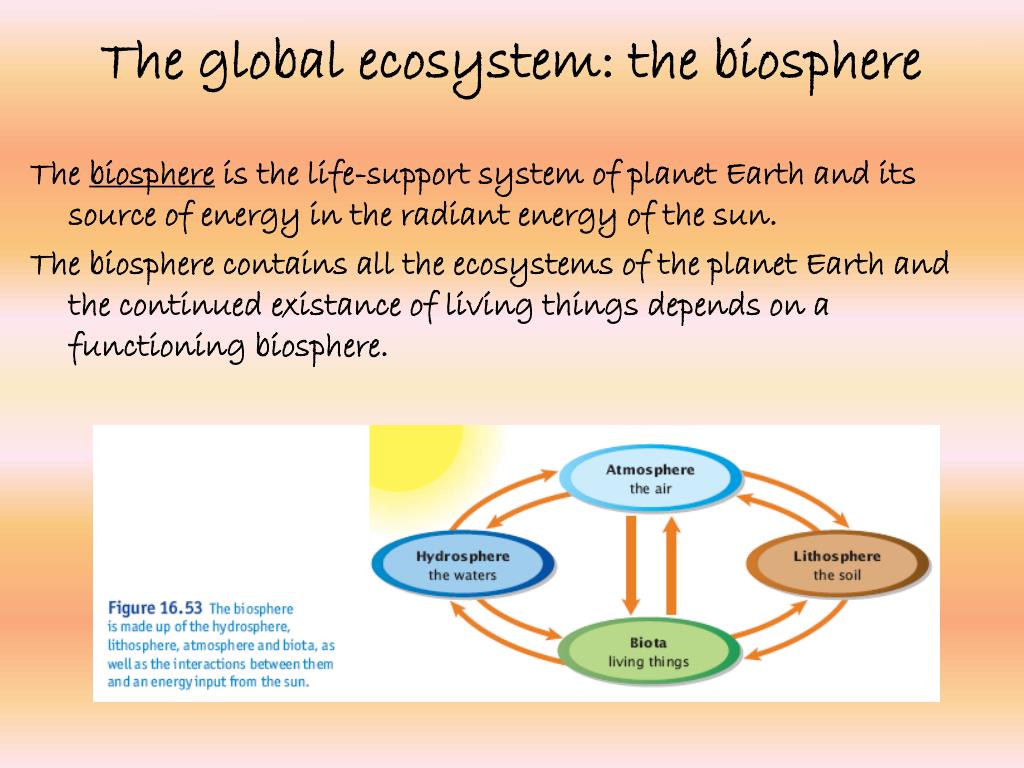 The global ecosystem: the biosphere

The biosphere is the life-support system of planet Earth and its source of energy in the radiant energy of the sun.

The biosphere contains all the ecosystems of the planet Earth and the continued existance of living things depends on a functioning biosphere.

Atmosphere
the air

Hydrosphere
the waters

Lithosphere
the soil

Biota
living things

Figure 16.53 The biosphere is made up of the hydrosphere, lithosphere, atmosphere and biota, as well as the interactions between them and an energy input from the sun.